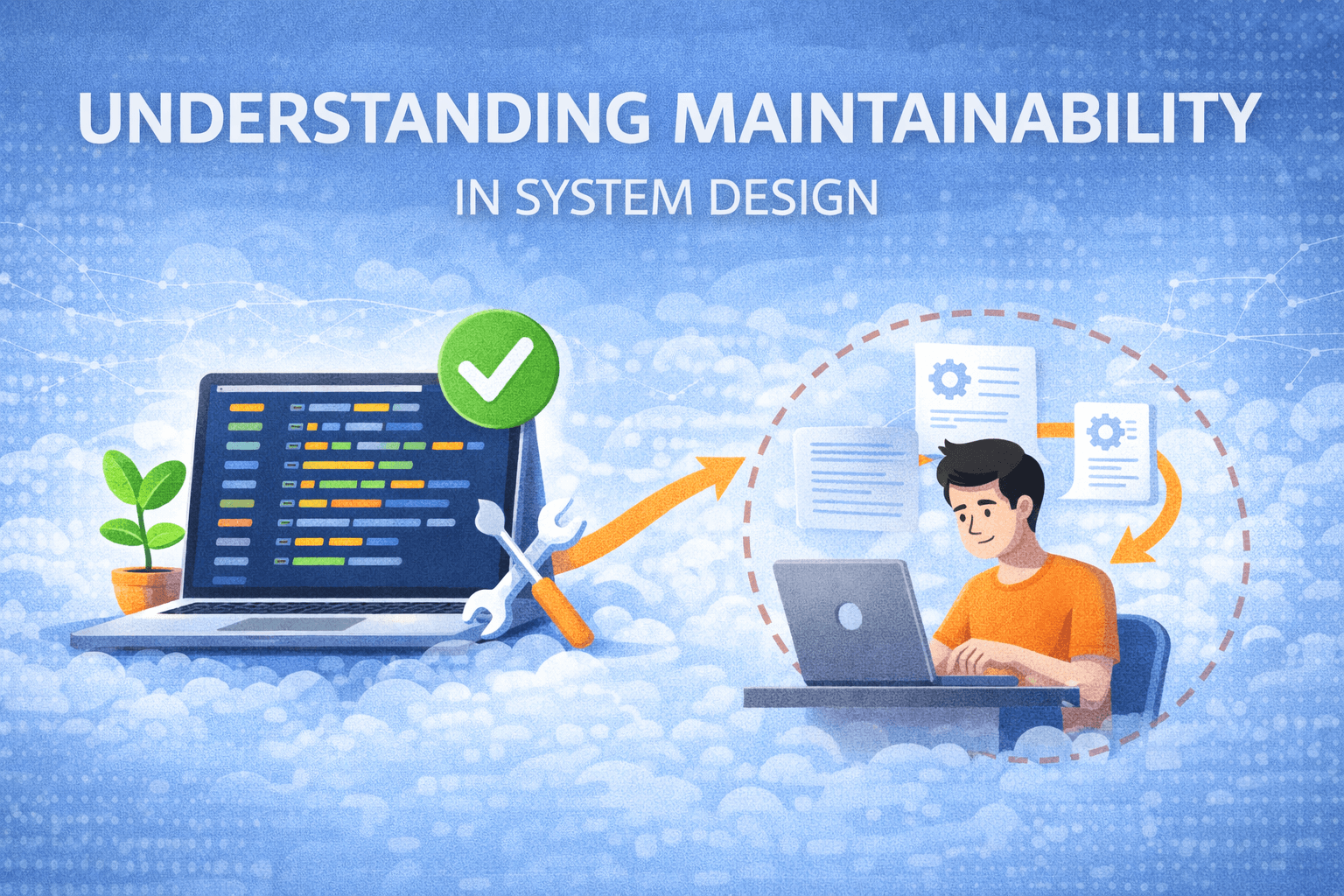 UNDERSTANDING MAINTAINABILITY
IN SYSTEM DESIGN